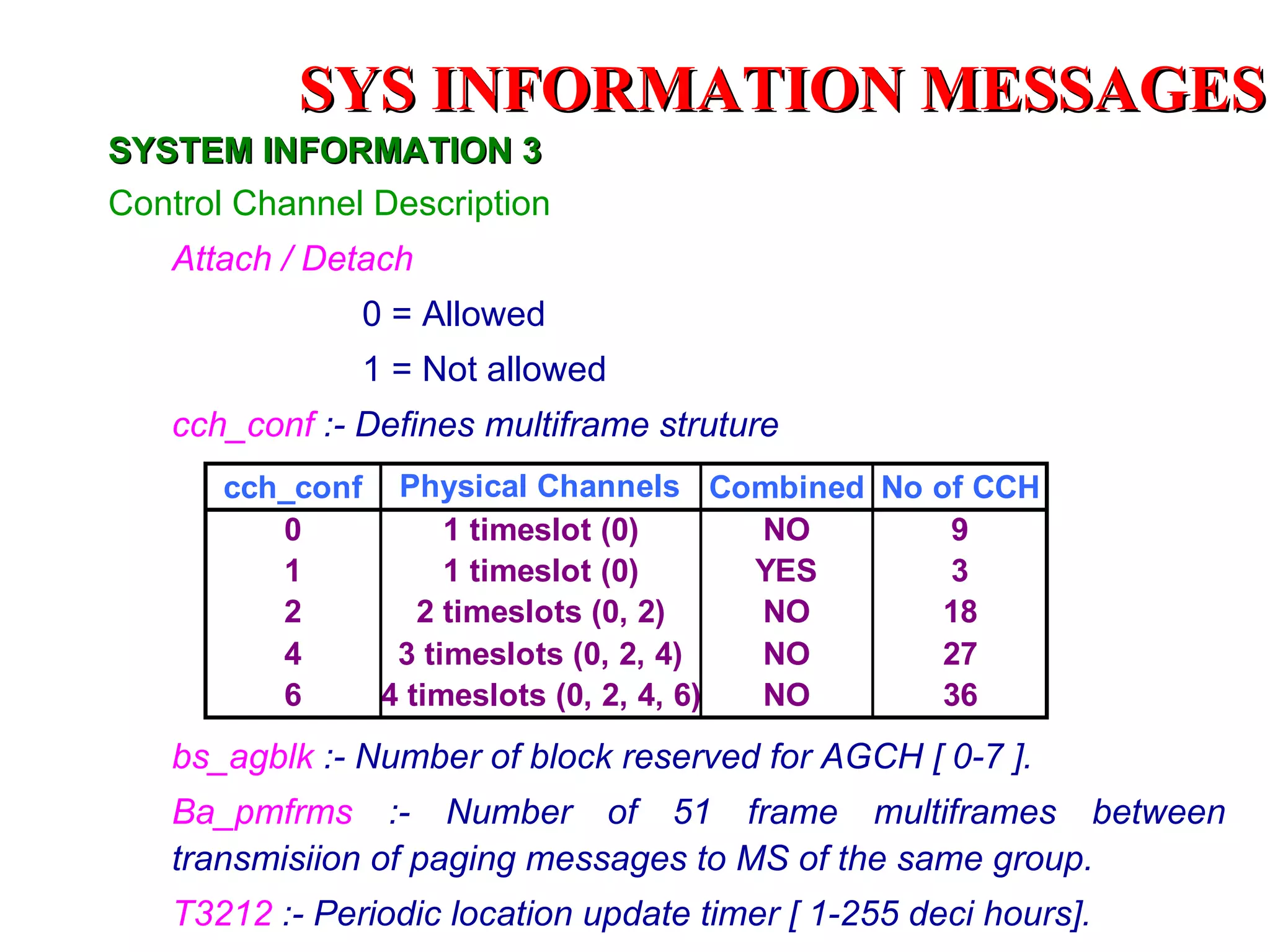 SYS INFORMATION MESSAGES

SYSTEM INFORMATION 3

Control Channel Description

Attach / Detach

0 = Allowed

1 = Not allowed

cch_conf :- Defines multiframe struture

| cch_conf | Physical Channels | Combined | No of CCH |
|---|---|---|---|
| 0 | 1 timeslot (0) | NO | 9 |
| 1 | 1 timeslot (0) | YES | 3 |
| 2 | 2 timeslots (0, 2) | NO | 18 |
| 4 | 3 timeslots (0, 2, 4) | NO | 27 |
| 6 | 4 timeslots (0, 2, 4, 6) | NO | 36 |

bs_agblk :- Number of block reserved for AGCH [ 0-7 ].

Ba_pmfrms :- Number of 51 frame multiframes between transmisiion of paging messages to MS of the same group.

T3212 :- Periodic location update timer [ 1-255 deci hours].